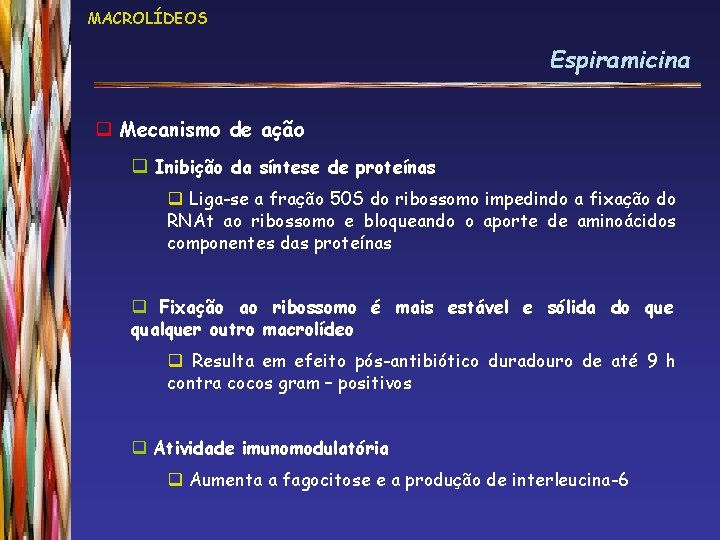 MACROLÍDEOS

Espiramicina

Mecanismo de ação

Inibição da síntese de proteínas

Liga-se a fração 50S do ribossomo impedindo a fixação do RNAt ao ribossomo e bloqueando o aporte de aminoácidos componentes das proteínas

Fixação ao ribossomo é mais estável e sólida do que qualquer outro macrolídeo

Resulta em efeito pós-antibiótico duradouro de até 9 h contra cocos gram – positivos

Atividade imunomodulatória

Aumenta a fagocitose e a produção de interleucina-6